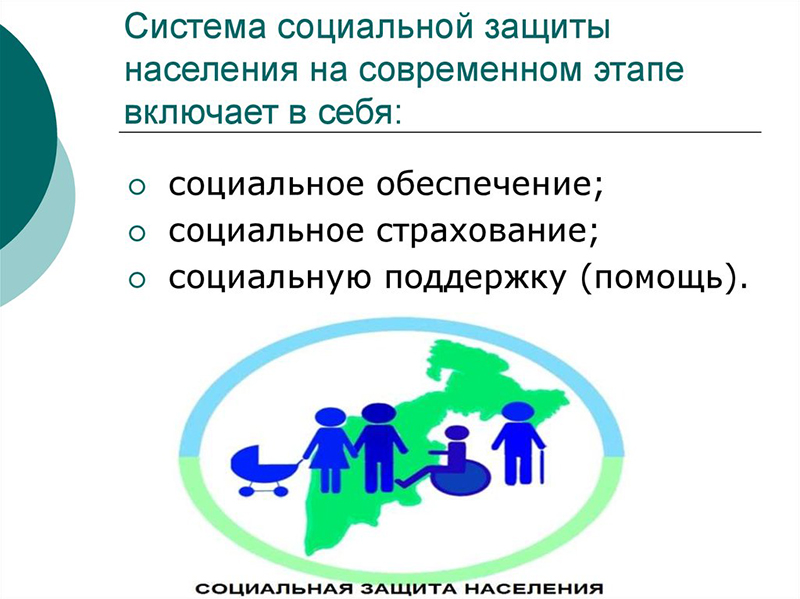 Система социальной защиты населения на современном этапе включает в себя:

○ социальное обеспечение;
○ социальное страхование;
○ социальную поддержку (помощь).

СОЦИАЛЬНАЯ ЗАЩИТА НАСЕЛЕНИЯ